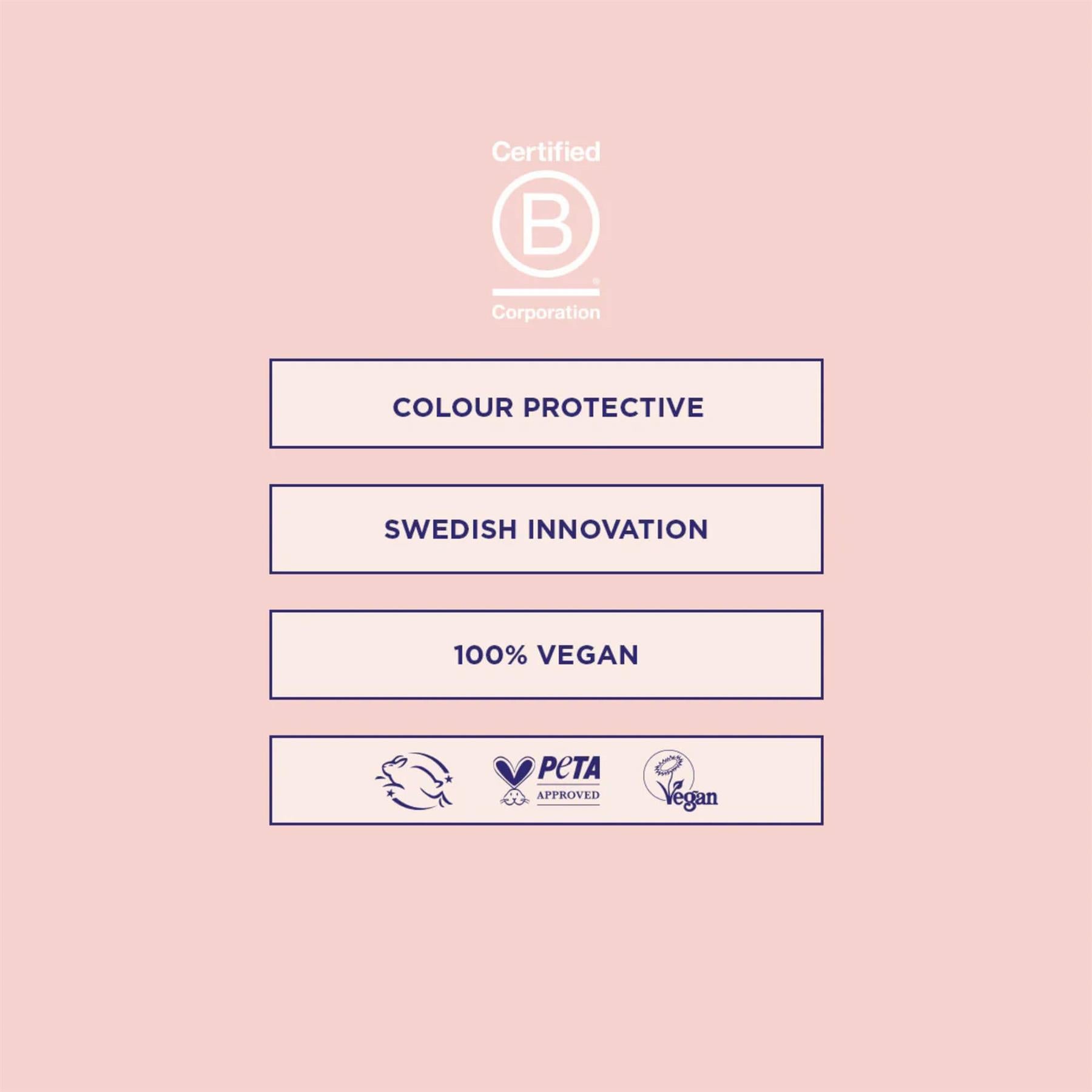 Certified
B
Corporation

COLOUR PROTECTIVE

SWEDISH INNOVATION

100% VEGAN

PeTA
APPROVED

Vegan